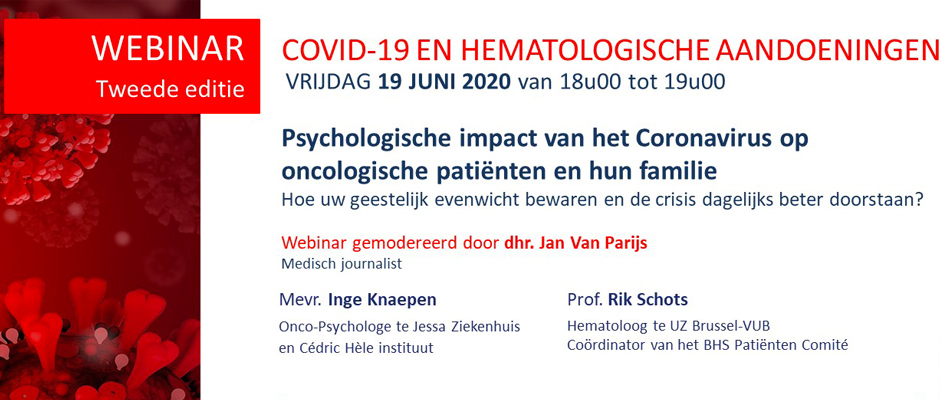 WEBINAR
Tweede editie

COVID-19 EN HEMATOLOGISCHE AANDOENINGEN
VRIJDAG 19 JUNI 2020 van 18u00 tot 19u00

Psychologische impact van het Coronavirus op oncologische patiënten en hun familie
Hoe uw geestelijk evenwicht bewaren en de crisis dagelijks beter doorstaan?

Webinar gemodereerd door dhr. Jan Van Parijs
Medisch journalist

Mevr. Inge Knaepen
Onco-Psychologe te Jessa Ziekenhuis en Cédric Hèle instituut

Prof. Rik Schots
Hematoloog te UZ Brussel-VUB
Coördinator van het BHS Patiënten Comité